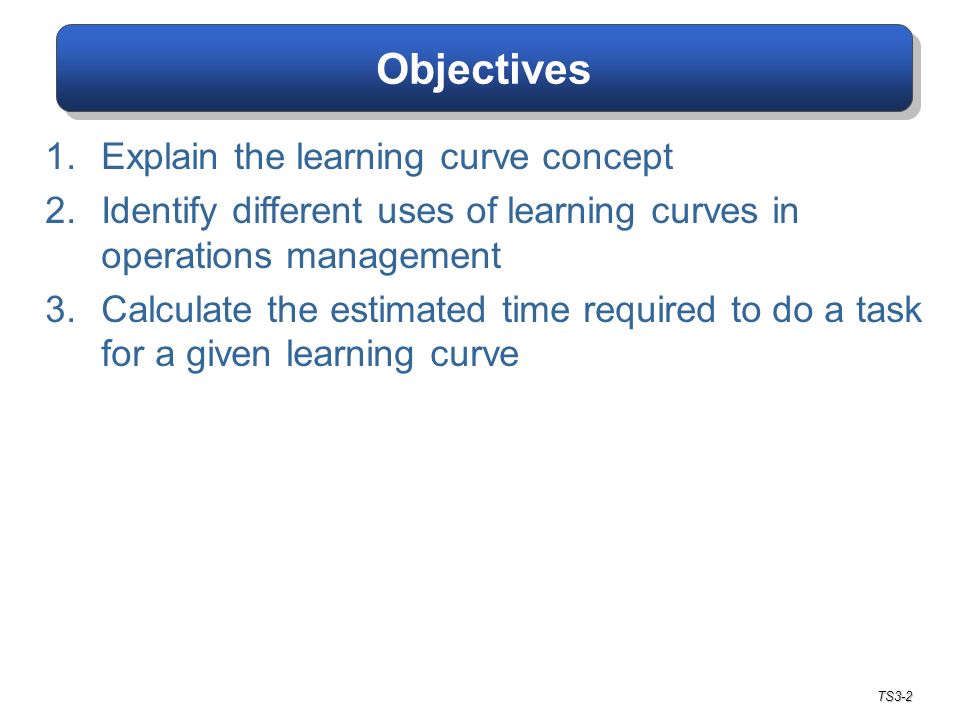 Objectives

1. Explain the learning curve concept
2. Identify different uses of learning curves in operations management
3. Calculate the estimated time required to do a task for a given learning curve

TS3-2